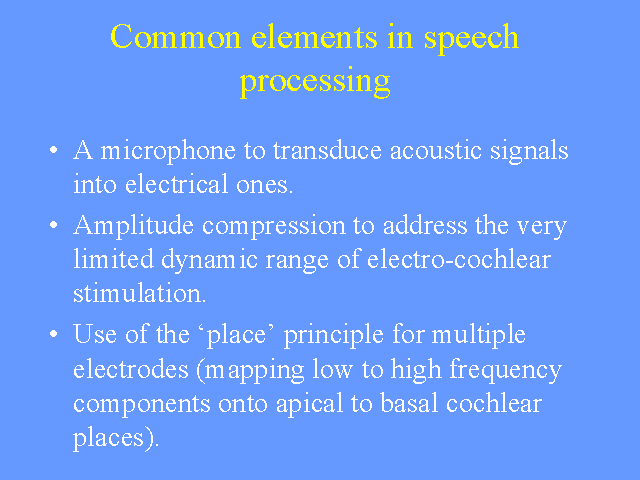 Common elements in speech processing

• A microphone to transduce acoustic signals into electrical ones.

• Amplitude compression to address the very limited dynamic range of electro-cochlear stimulation.

• Use of the ‘place’ principle for multiple electrodes (mapping low to high frequency components onto apical to basal cochlear places).